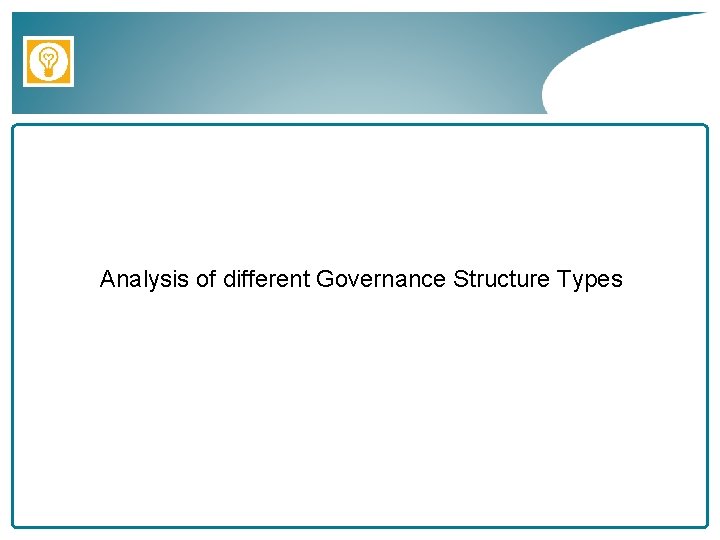 Analysis of different Governance Structure Types